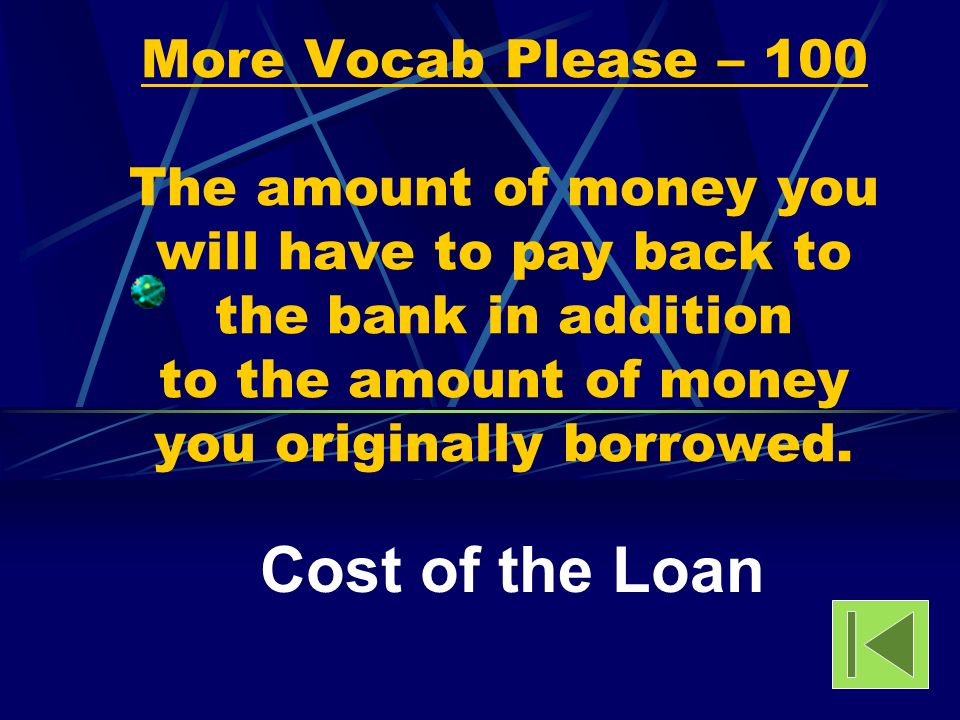 More Vocab Please – 100

The amount of money you will have to pay back to the bank in addition to the amount of money you originally borrowed.

Cost of the Loan